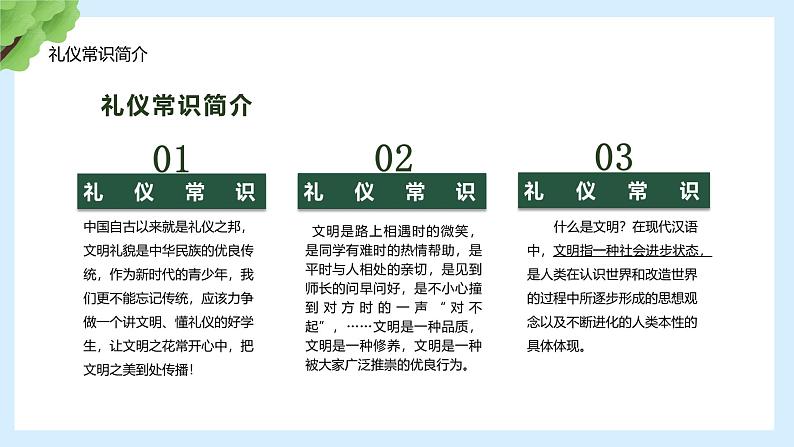 礼仪常识简介

礼仪常识简介

01
礼 仪 常 识

中国自古以来就是礼仪之邦，文明礼貌是中华民族的优良传统，作为新时代的青少年，我们更不能忘记传统，应该力争做一个讲文明、懂礼仪的好学生，让文明之花常开心中，把文明之美到处传播！

02
礼 仪 常 识

文明是路上相遇时的微笑，是同学有难时的热情帮助，是平时与人相处的亲切，是见到师长的问早问好，是不小心撞到对方时的一声“对不起”，……文明是一种品质，文明是一种修养，文明是一种被大家广泛推崇的优良行为。

03
礼 仪 常 识

什么是文明？在现代汉语中，文明指一种社会进步状态，是人类在认识世界和改造世界的过程中所逐步形成的思想观念以及不断进化的人类本性的具体体现。